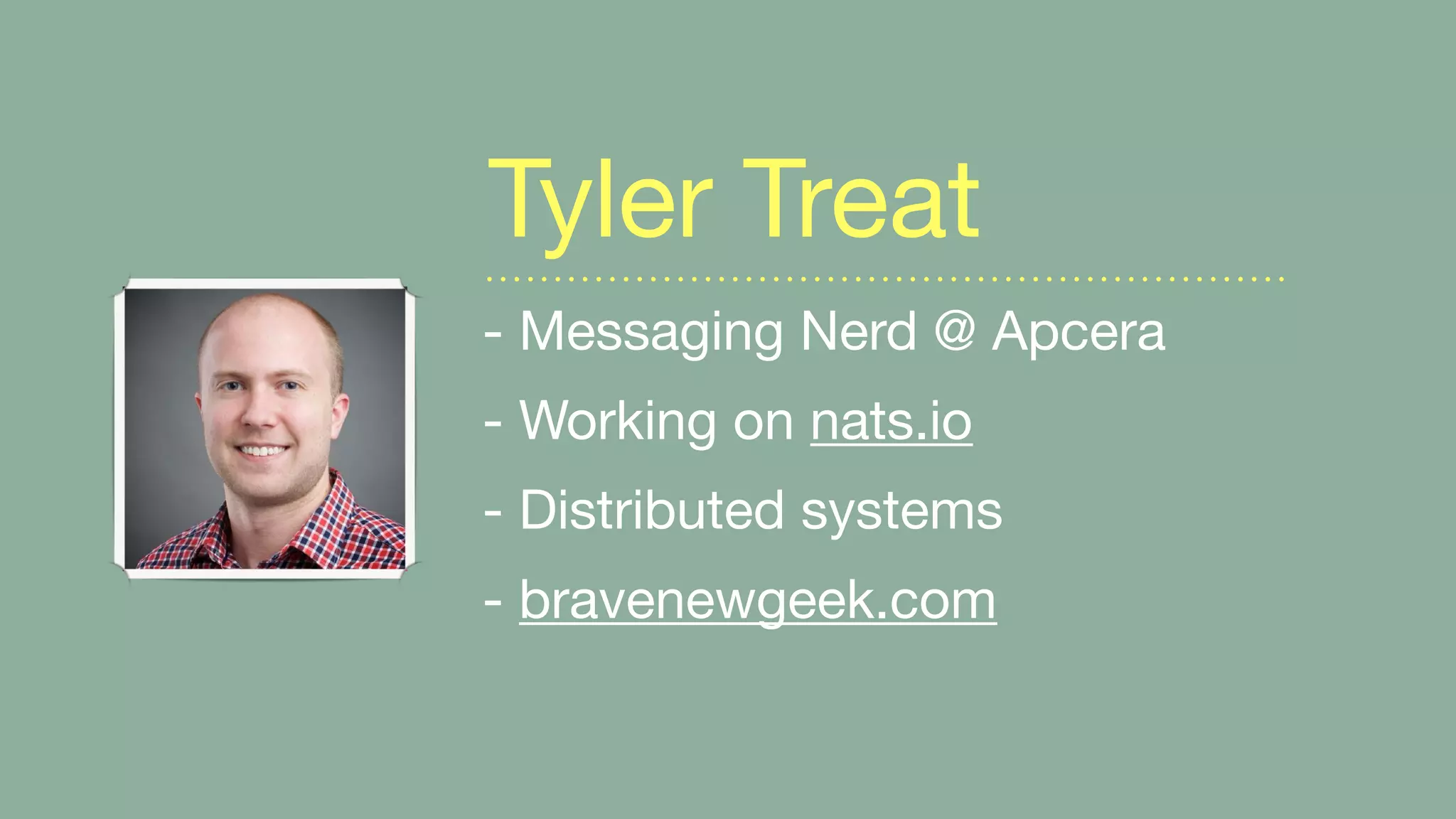 Tyler Treat

- Messaging Nerd @ Apcera

- Working on nats.io

- Distributed systems

- bravenewgeek.com